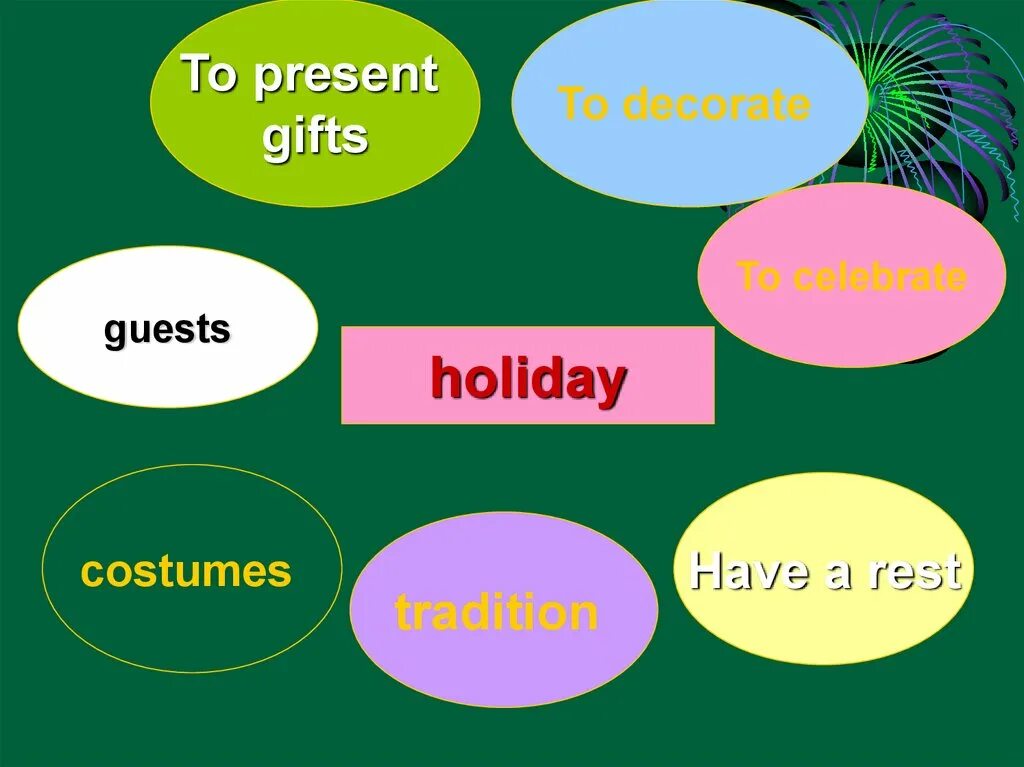 To present gifts

To decorate

To celebrate

guests

holiday

costumes

tradition

Have a rest